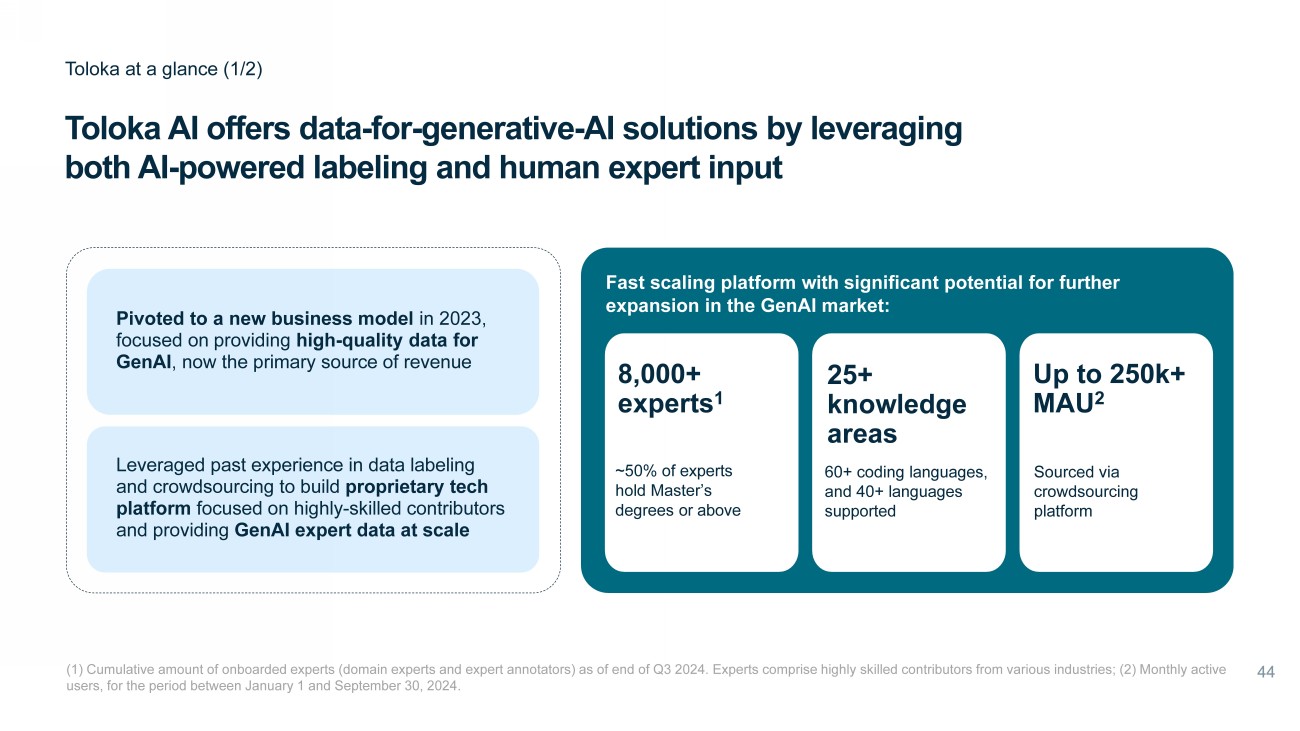 Toloka at a glance (1/2)

Toloka AI offers data-for-generative-AI solutions by leveraging both AI-powered labeling and human expert input

Pivoted to a new business model in 2023, focused on providing high-quality data for GenAI, now the primary source of revenue

Leveraged past experience in data labeling and crowdsourcing to build proprietary tech platform focused on highly-skilled contributors and providing GenAI expert data at scale

Fast scaling platform with significant potential for further expansion in the GenAI market:

8,000+ experts$^1$

~50% of experts hold Master's degrees or above

25+ knowledge areas

60+ coding languages, and 40+ languages supported

Up to 250k+ MAU$^2$

Sourced via crowdsourcing platform

(1) Cumulative amount of onboarded experts (domain experts and expert annotators) as of end of Q3 2024. Experts comprise highly skilled contributors from various industries; (2) Monthly active users, for the period between January 1 and September 30, 2024.

44